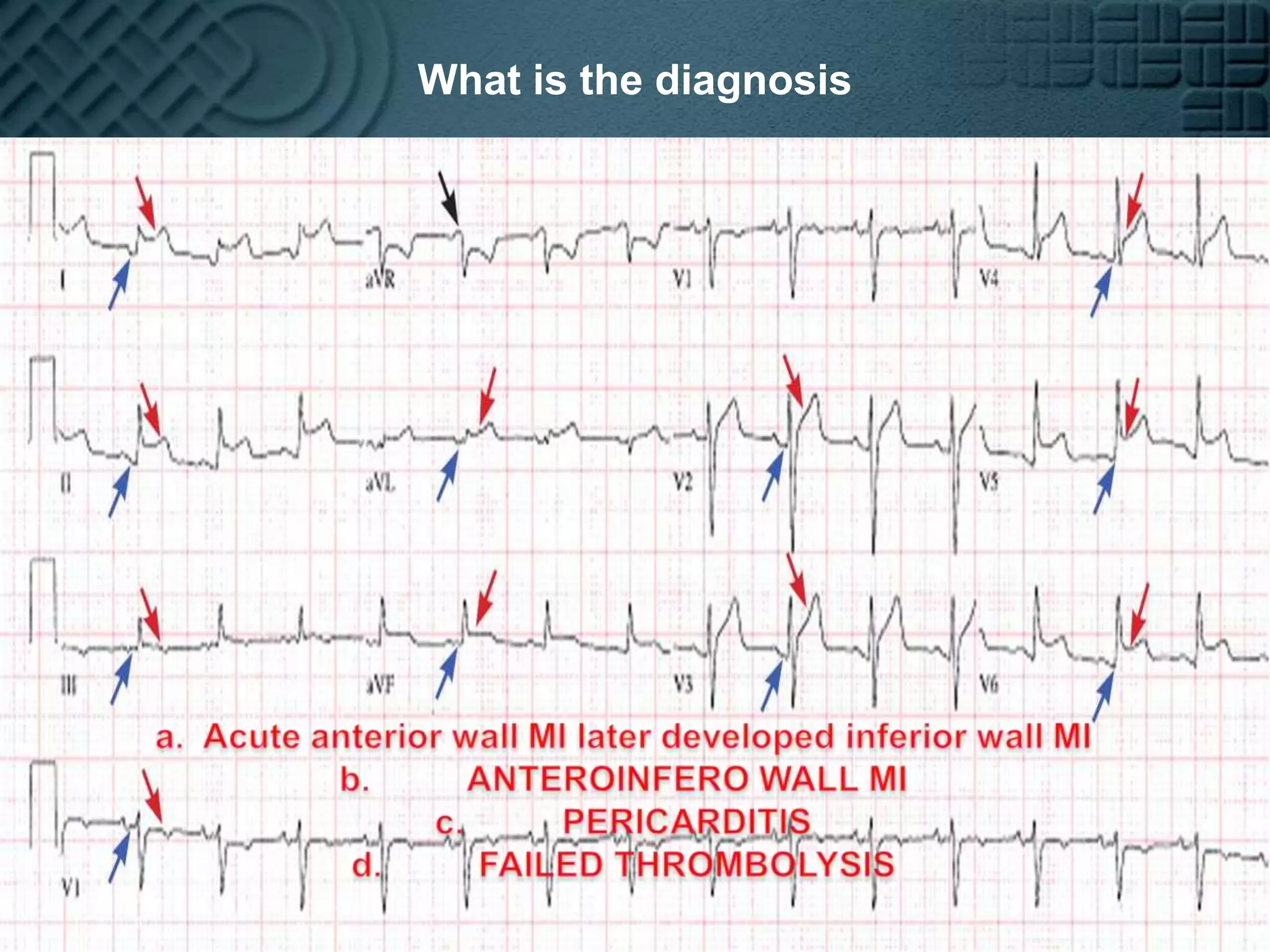 What is the diagnosis

I
aVR
V1
V4
II
aVL
V2
V5
III
aVF
V3
V6
V1

a. Acute anterior wall MI later developed inferior wall MI
b. ANTEROINFERO WALL MI
c. PERICARDITIS
d. FAILED THROMBOLYSIS